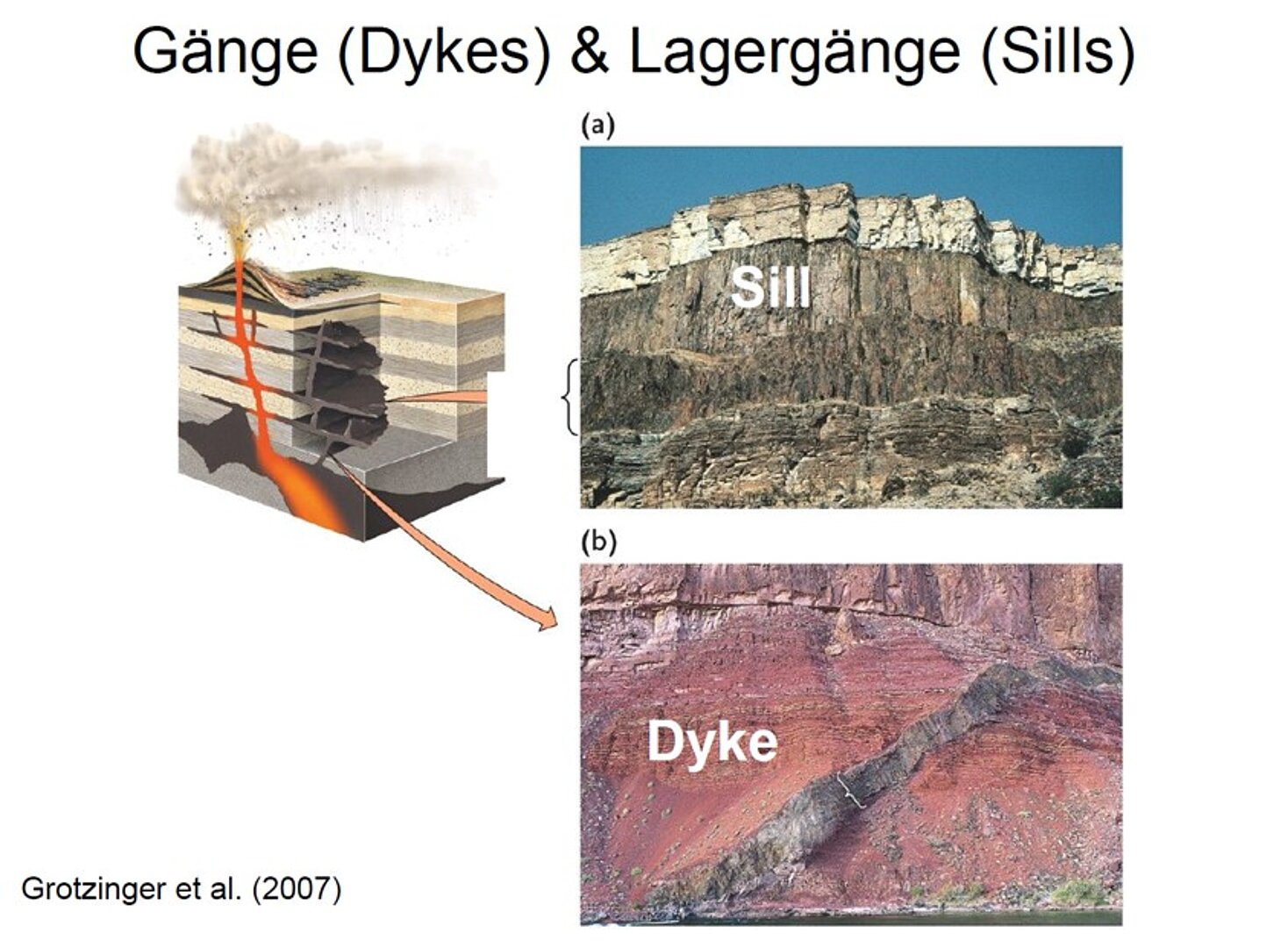 Gänge (Dykes) & Lagergänge (Sills)

(a)

Sill

(b)

Dyke

Grotzinger et al. (2007)